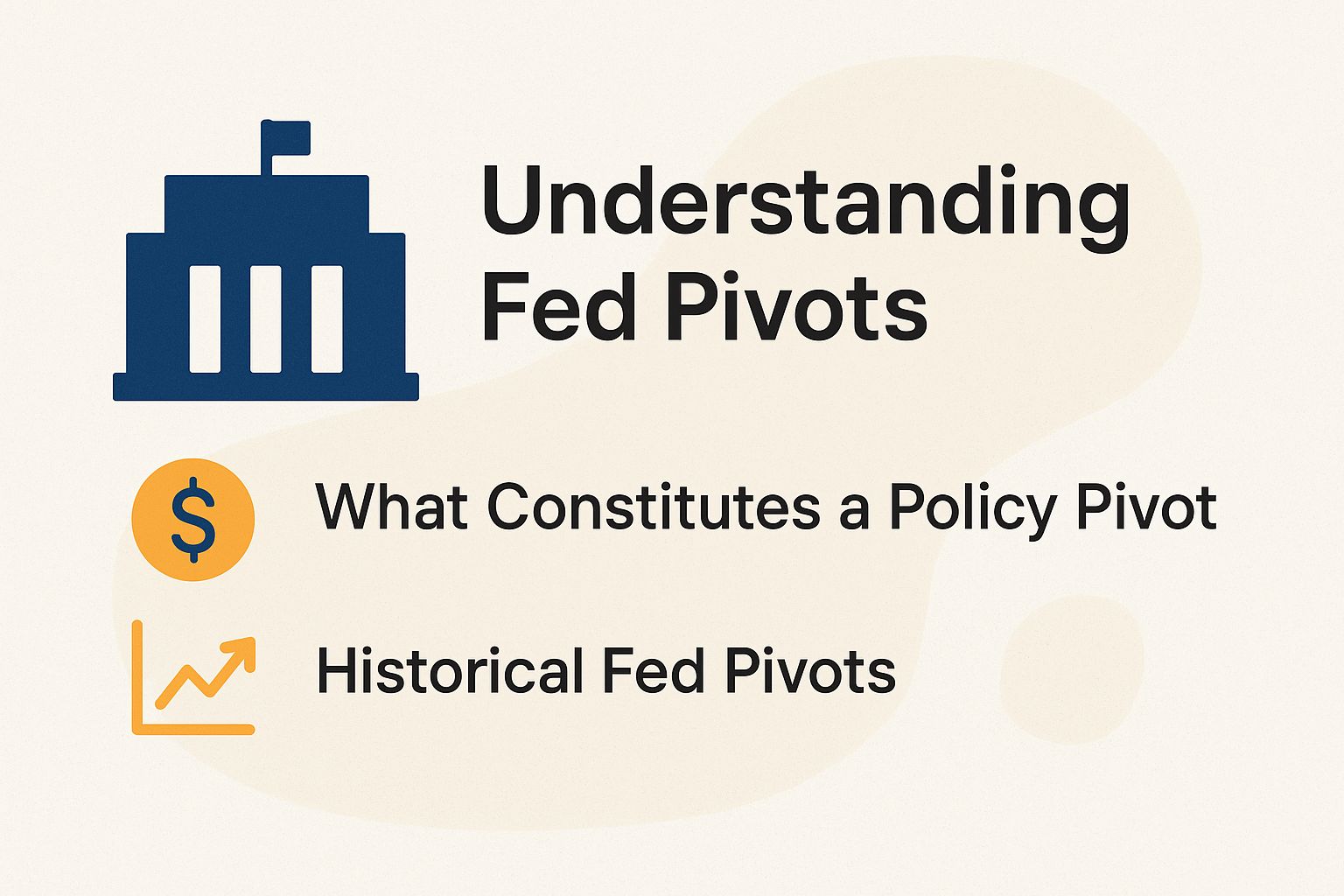 Understanding Fed Pivots

$

What Constitutes a Policy Pivot

Historical Fed Pivots